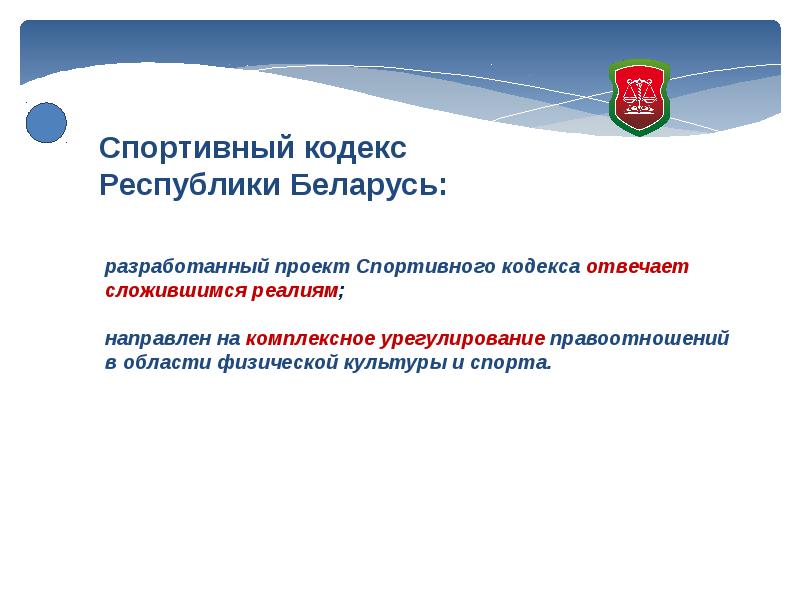 Спортивный кодекс Республики Беларусь:

разработанный проект Спортивного кодекса отвечает сложившимся реалиям;

направлен на комплексное урегулирование правоотношений в области физической культуры и спорта.